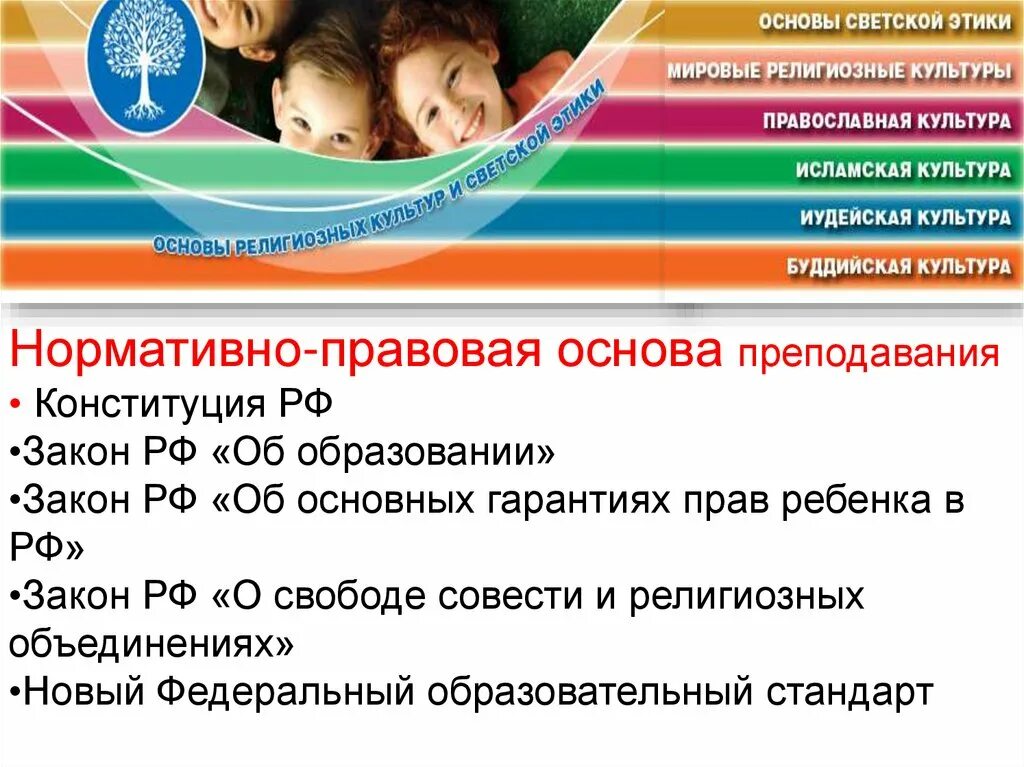 ОСНОВЫ РЕЛИГИОЗНЫХ КУЛЬТУР И СВЕТСКОЙ ЭТИКИ

ОСНОВЫ СВЕТСКОЙ ЭТИКИ
МИРОВЫЕ РЕЛИГИОЗНЫЕ КУЛЬТУРЫ
ПРАВОСЛАВНАЯ КУЛЬТУРА
ИСЛАМСКАЯ КУЛЬТУРА
ИУДЕЙСКАЯ КУЛЬТУРА
БУДДИЙСКАЯ КУЛЬТУРА

Нормативно-правовая основа преподавания
• Конституция РФ
•Закон РФ «Об образовании»
•Закон РФ «Об основных гарантиях прав ребенка в РФ»
•Закон РФ «О свободе совести и религиозных объединениях»
•Новый Федеральный образовательный стандарт